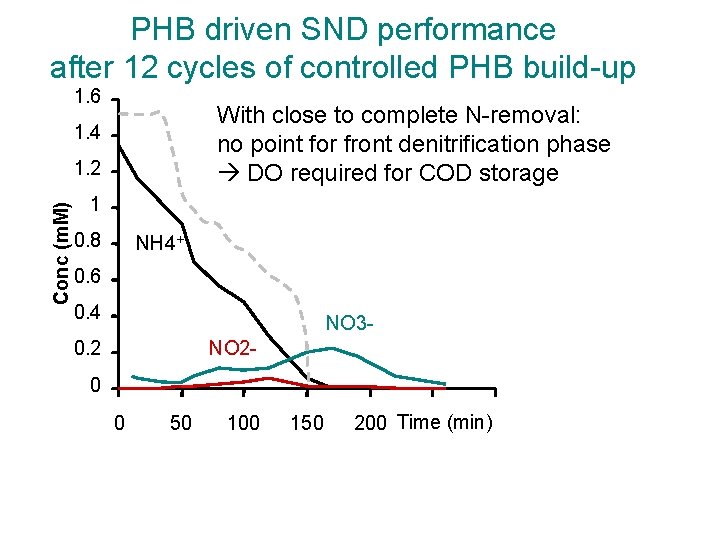 PHB driven SND performance after 12 cycles of controlled PHB build-up

With close to complete N-removal: no point for front denitrification phase → DO required for COD storage

1.6
1.4
1.2
1
0.8
0.6
0.4
0.2
0

Conc (mM)

NH4$^+$

NO2-

NO3-

0 50 100 150 200 Time (min)